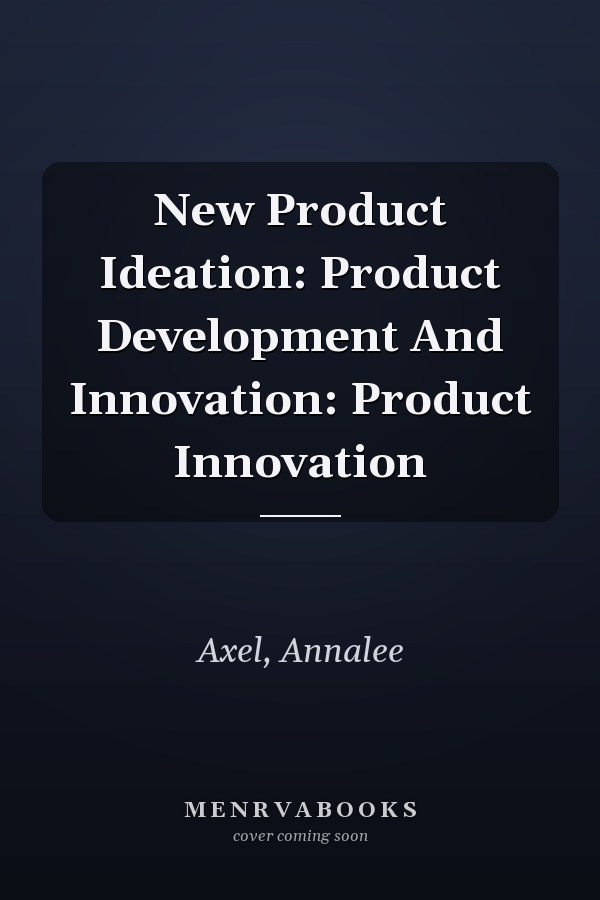 New Product Ideation: Product Development And Innovation: Product Innovation

Axel, Annalee

MENRVABOOKS
cover coming soon